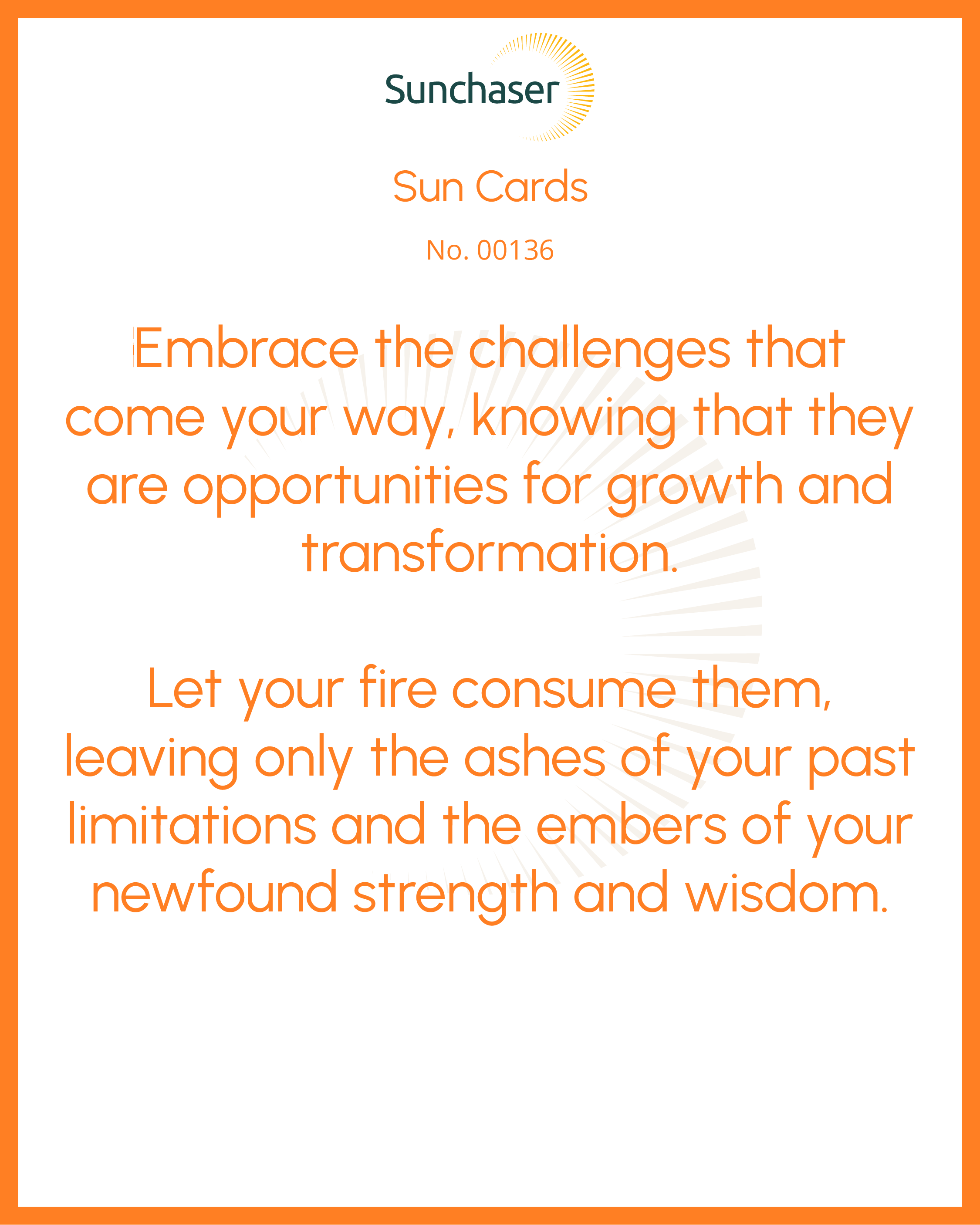 Sunchaser

Sun Cards

No. 00136

Embrace the challenges that come your way, knowing that they are opportunities for growth and transformation.

Let your fire consume them, leaving only the ashes of your past limitations and the embers of your newfound strength and wisdom.